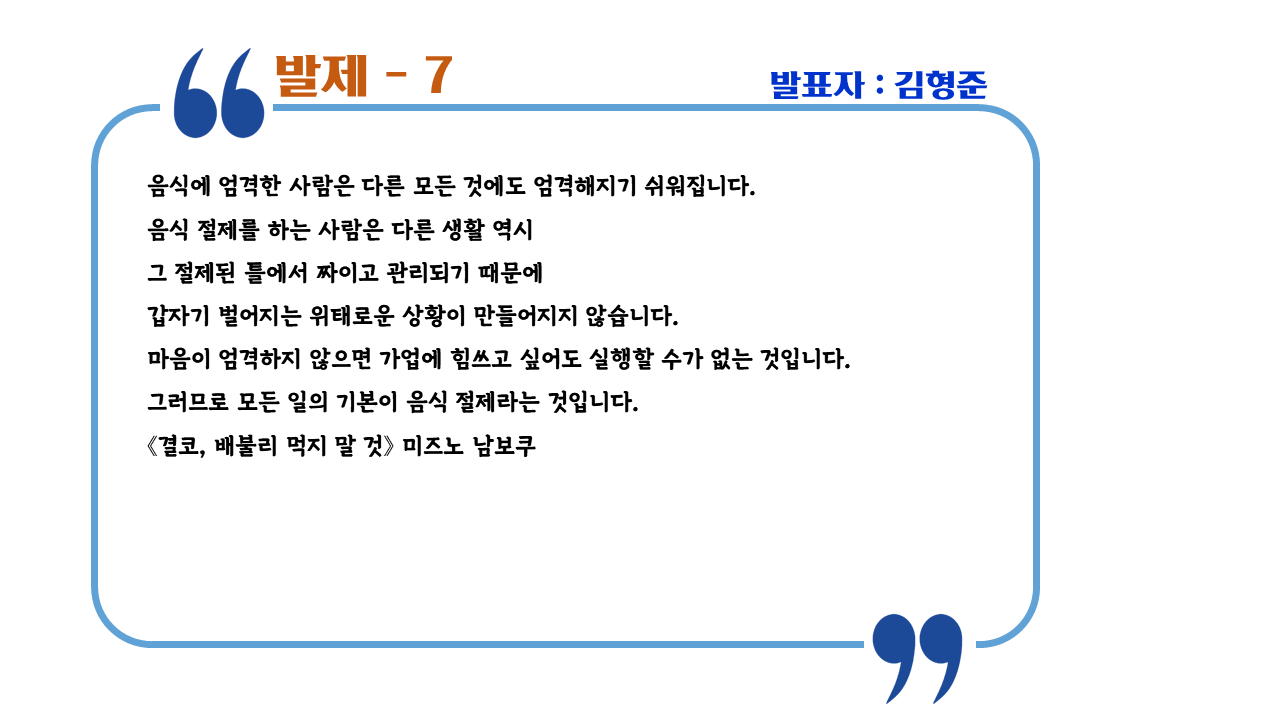 발제 - 7

발표자 : 김형준

음식에 엄격한 사람은 다른 모든 것에도 엄격해지기 쉬워집니다.

음식 절제를 하는 사람은 다른 생활 역시

그 절제된 틀에서 짜이고 관리되기 때문에

갑자기 벌어지는 위태로운 상황이 만들어지지 않습니다.

마음이 엄격하지 않으면 가업에 힘쓰고 싶어도 실행할 수가 없는 것입니다.

그러므로 모든 일의 기본이 음식 절제라는 것입니다.

《결코, 배불리 먹지 말 것》 미즈노 남보쿠